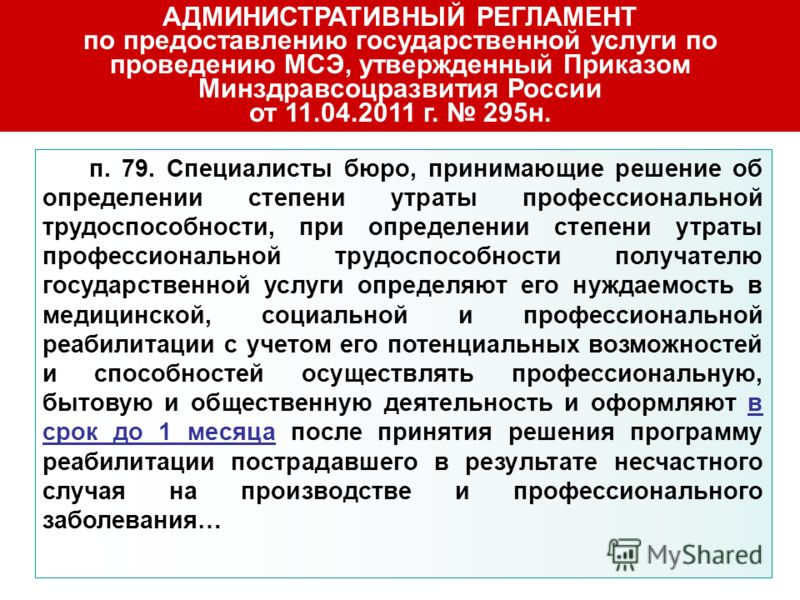 АДМИНИСТРАТИВНЫЙ РЕГЛАМЕНТ
по предоставлению государственной услуги по проведению МСЭ, утвержденный Приказом Минздравсоцразвития России
от 11.04.2011 г. № 295н.

п. 79. Специалисты бюро, принимающие решение об определении степени утраты профессиональной трудоспособности, при определении степени утраты профессиональной трудоспособности получателю государственной услуги определяют его нуждаемость в медицинской, социальной и профессиональной реабилитации с учетом его потенциальных возможностей и способностей осуществлять профессиональную, бытовую и общественную деятельность и оформляют в срок до 1 месяца после принятия решения программу реабилитации пострадавшего в результате несчастного случая на производстве и профессионального заболевания…

MyShared